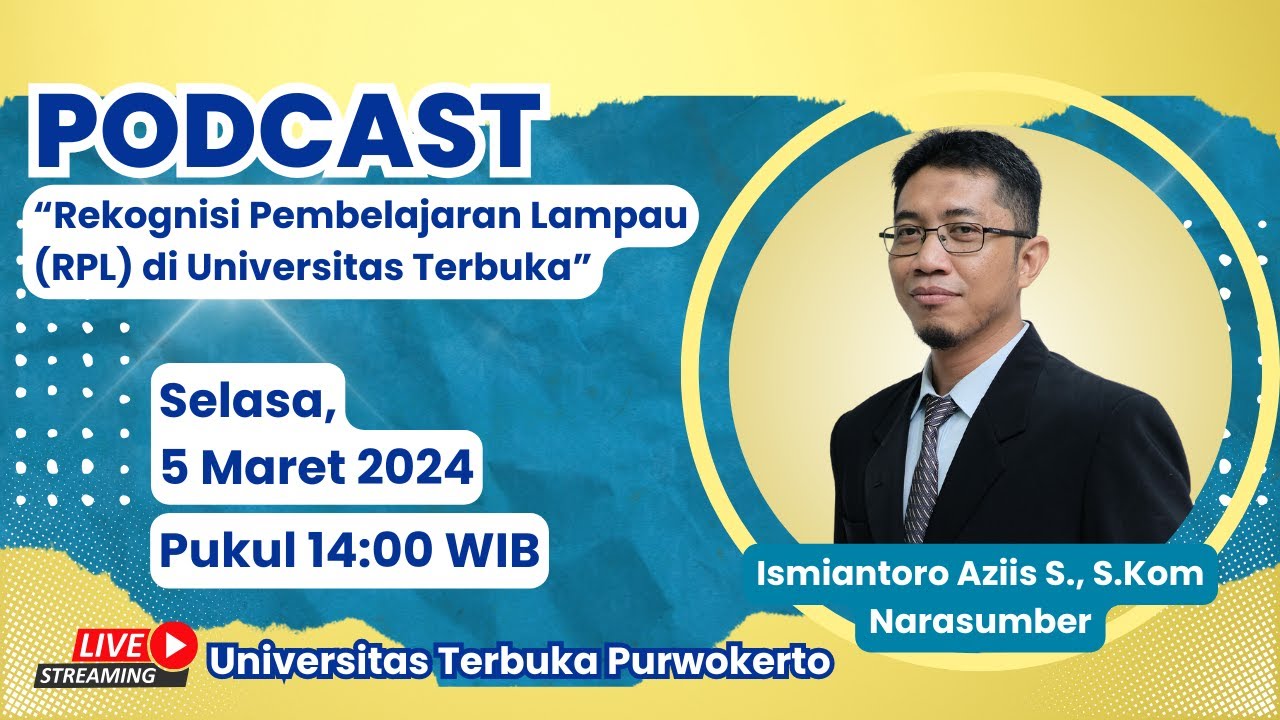 PODCAST
“Rekognisi Pembelajaran Lampau (RPL) di Universitas Terbuka”

Selasa,
5 Maret 2024
Pukul 14:00 WIB

Ismiantoro Aziis S., S.Kom
Narasumber

LIVE
STREAMING
Universitas Terbuka Purwokerto